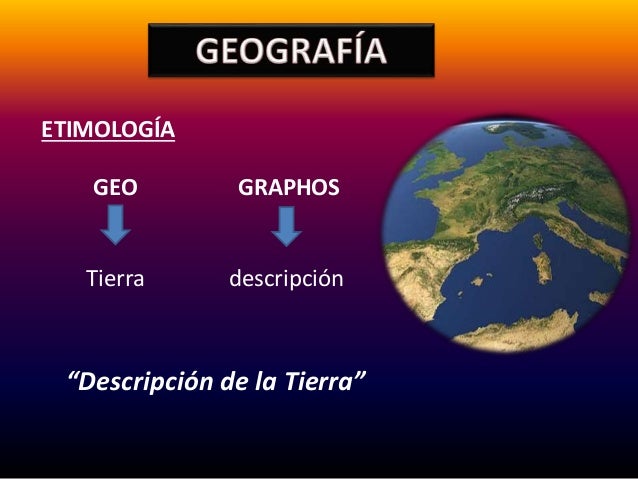 GEOGRAFÍA

ETIMOLOGÍA

GEO

Tierra

GRAPHOS

descripción

“Descripción de la Tierra”